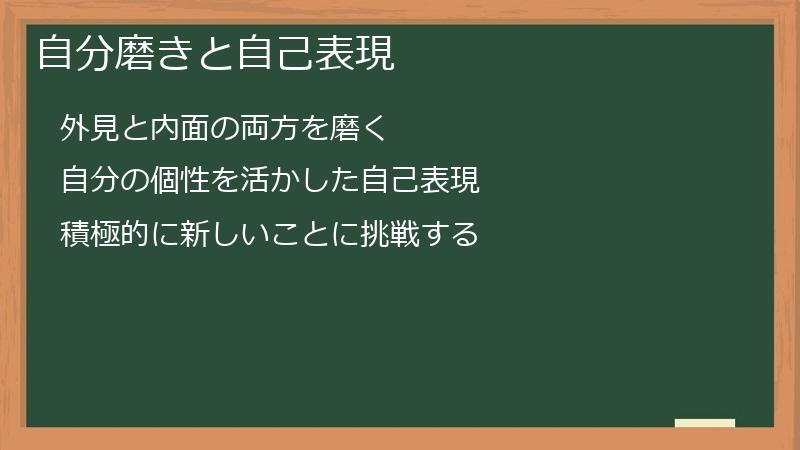 自分磨きと自己表現

外見と内面の両方を磨く

自分の個性を活かした自己表現

積極的に新しいことに挑戦する